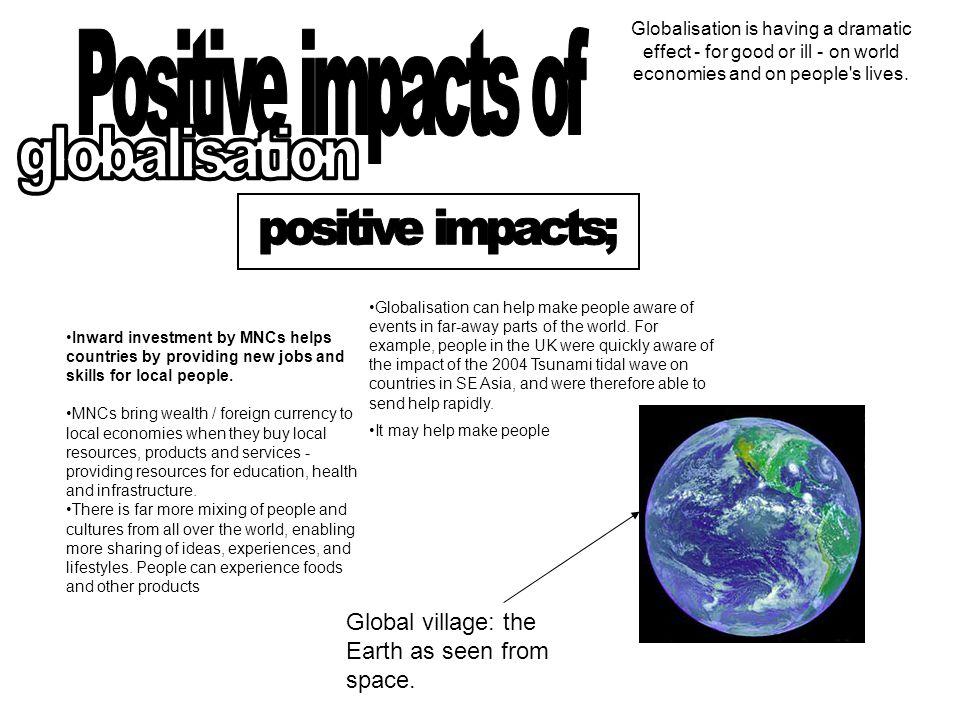 Positive impacts of globalisation

Globalisation is having a dramatic effect - for good or ill - on world economies and on people's lives.

positive impacts;

•Inward investment by MNCs helps countries by providing new jobs and skills for local people.

•MNCs bring wealth / foreign currency to local economies when they buy local resources, products and services - providing resources for education, health and infrastructure.
•There is far more mixing of people and cultures from all over the world, enabling more sharing of ideas, experiences, and lifestyles. People can experience foods and other products

•Globalisation can help make people aware of events in far-away parts of the world. For example, people in the UK were quickly aware of the impact of the 2004 Tsunami tidal wave on countries in SE Asia, and were therefore able to send help rapidly.

•It may help make people

Global village: the Earth as seen from space.